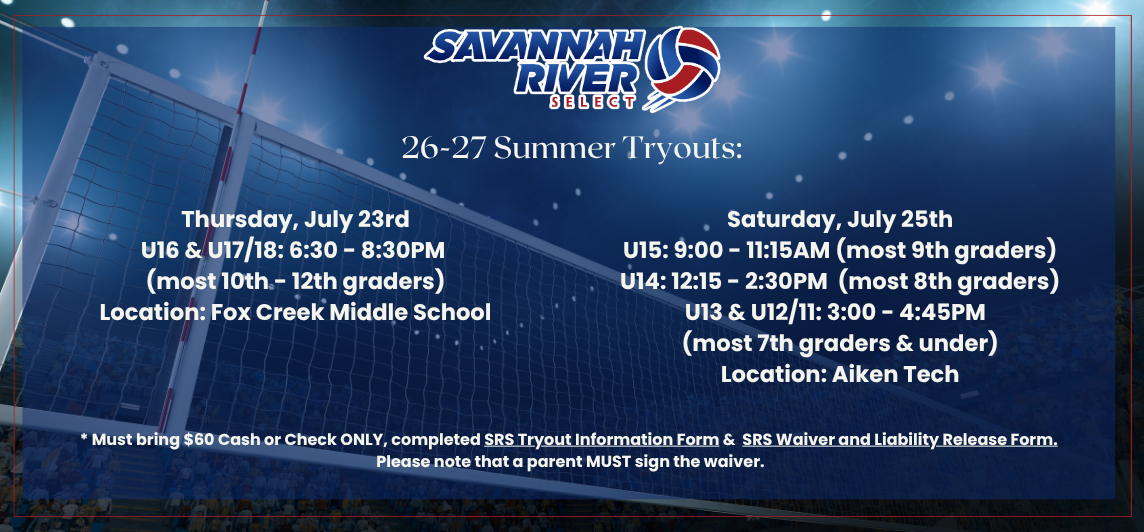 SAVANNAH RIVER SELECT

26-27 Summer Tryouts:

Thursday, July 23rd
U16 & U17/18: 6:30 - 8:30PM
(most 10th - 12th graders)
Location: Fox Creek Middle School

Saturday, July 25th
U15: 9:00 - 11:15AM (most 9th graders)
U14: 12:15 - 2:30PM (most 8th graders)
U13 & U12/11: 3:00 - 4:45PM
(most 7th graders & under)
Location: Aiken Tech

* Must bring $60 Cash or Check ONLY, completed SRS Tryout Information Form & SRS Waiver and Liability Release Form.
Please note that a parent MUST sign the waiver.